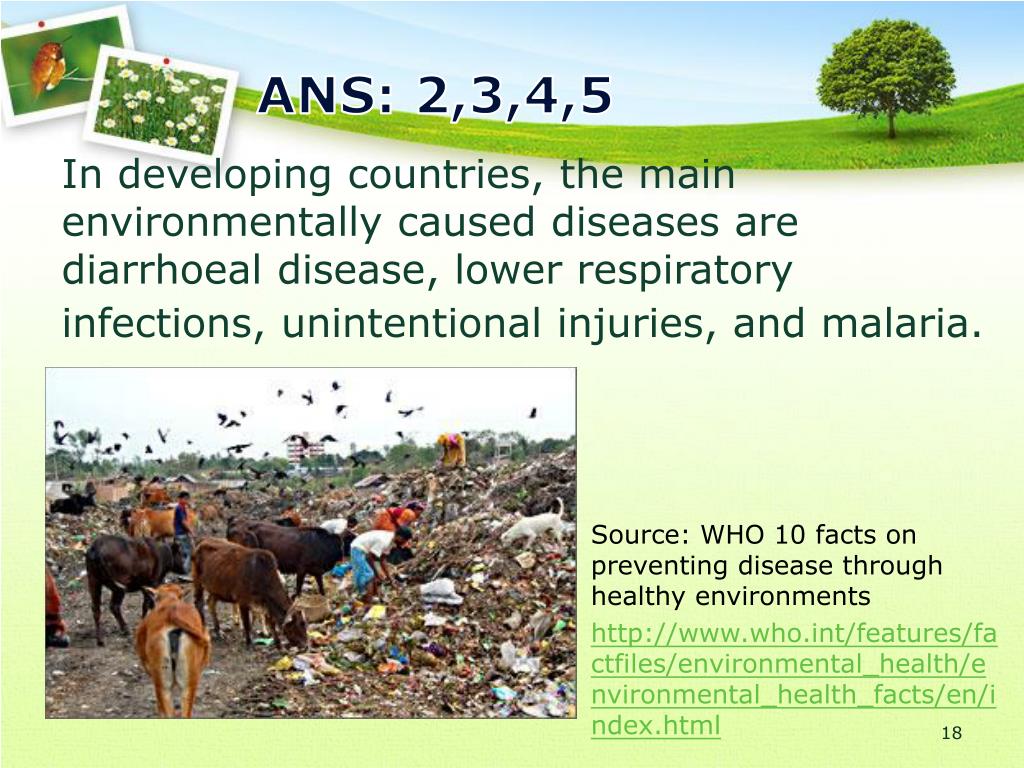 ANS: 2,3,4,5

In developing countries, the main environmentally caused diseases are diarrhoeal disease, lower respiratory infections, unintentional injuries, and malaria.

Source: WHO 10 facts on preventing disease through healthy environments
http://www.who.int/features/factfiles/environmental_health/environmental_health_facts/en/index.html

18